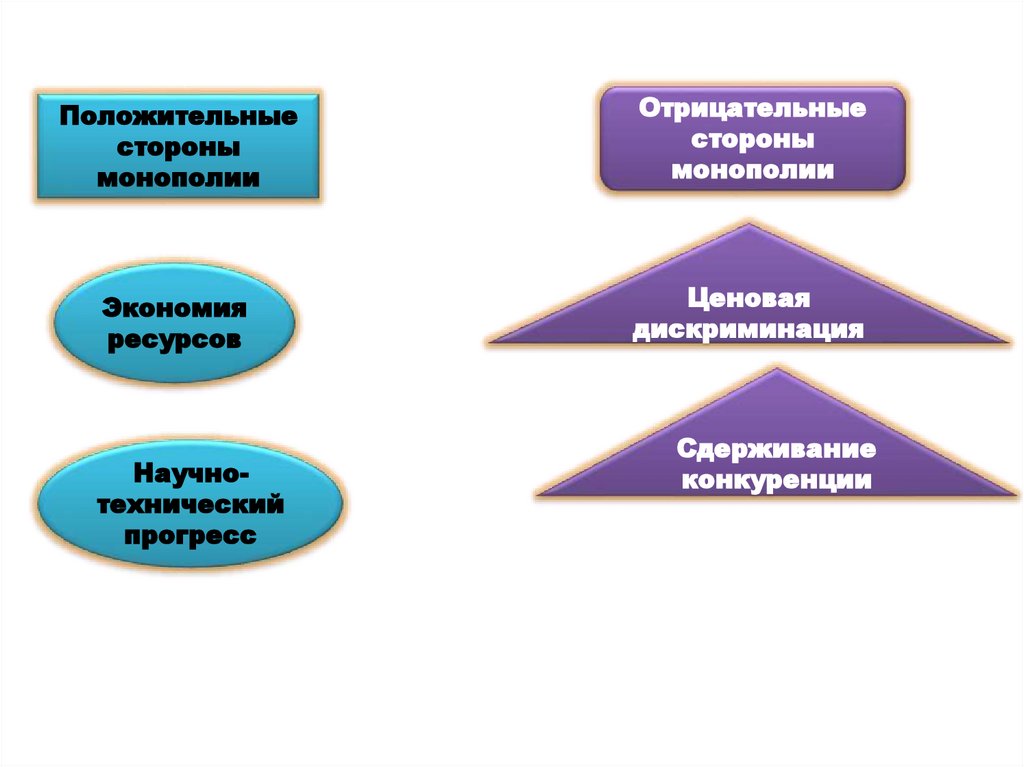 Положительные стороны монополии

Экономия ресурсов

Научно-технический прогресс

Отрицательные стороны монополии

Ценовая дискриминация

Сдерживание конкуренции